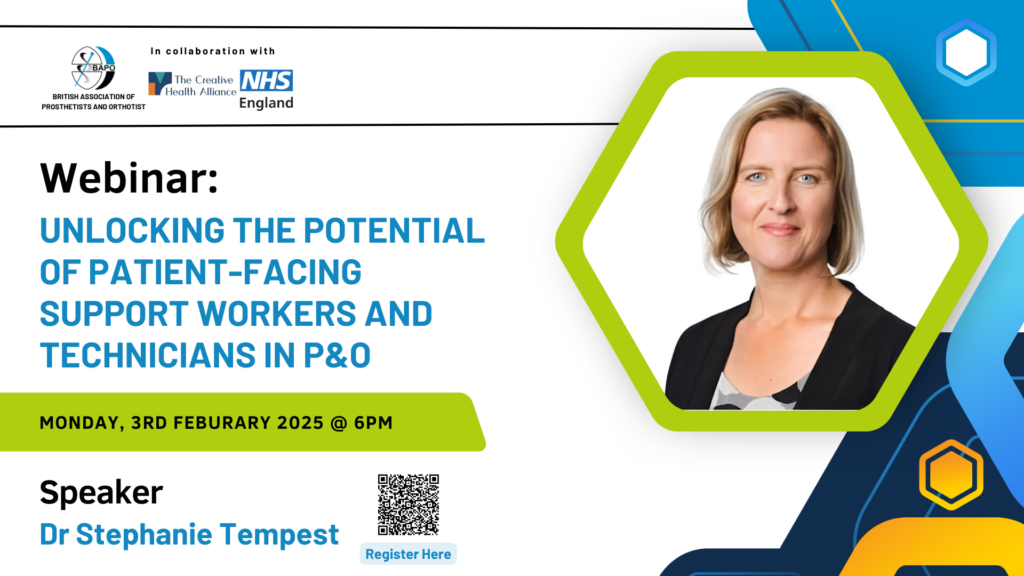 BAPO
BRITISH ASSOCIATION OF PROSTHETISTS AND ORTHOTIST

In collaboration with

The Creative Health Alliance

NHS England

Webinar:

UNLOCKING THE POTENTIAL OF PATIENT-FACING SUPPORT WORKERS AND TECHNICIANS IN P&O

MONDAY, 3RD FEBURARY 2025 @ 6PM

Speaker

Dr Stephanie Tempest

Register Here